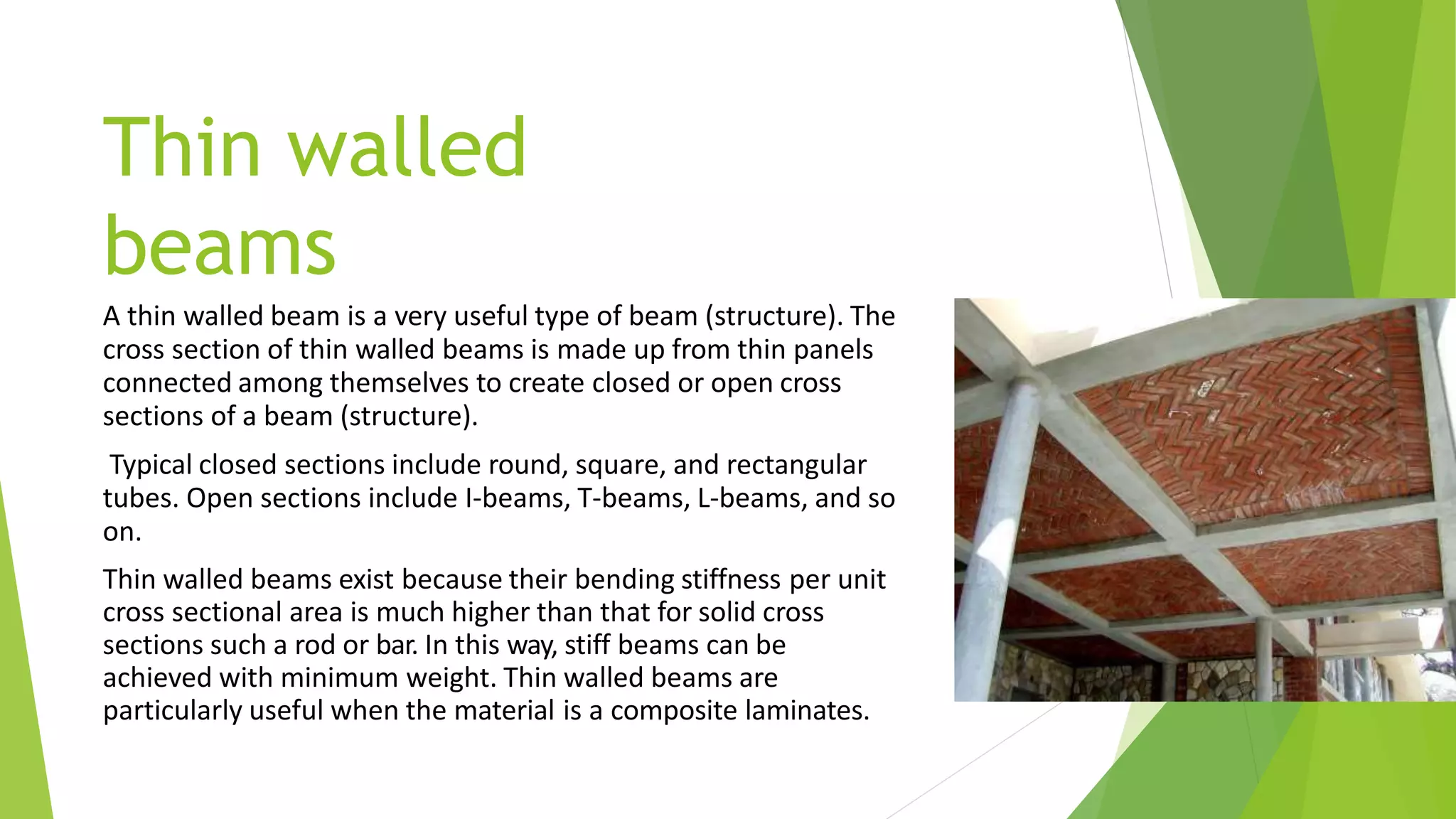 Thin walled beams

A thin walled beam is a very useful type of beam (structure). The cross section of thin walled beams is made up from thin panels connected among themselves to create closed or open cross sections of a beam (structure).

Typical closed sections include round, square, and rectangular tubes. Open sections include I-beams, T-beams, L-beams, and so on.

Thin walled beams exist because their bending stiffness per unit cross sectional area is much higher than that for solid cross sections such a rod or bar. In this way, stiff beams can be achieved with minimum weight. Thin walled beams are particularly useful when the material is a composite laminates.